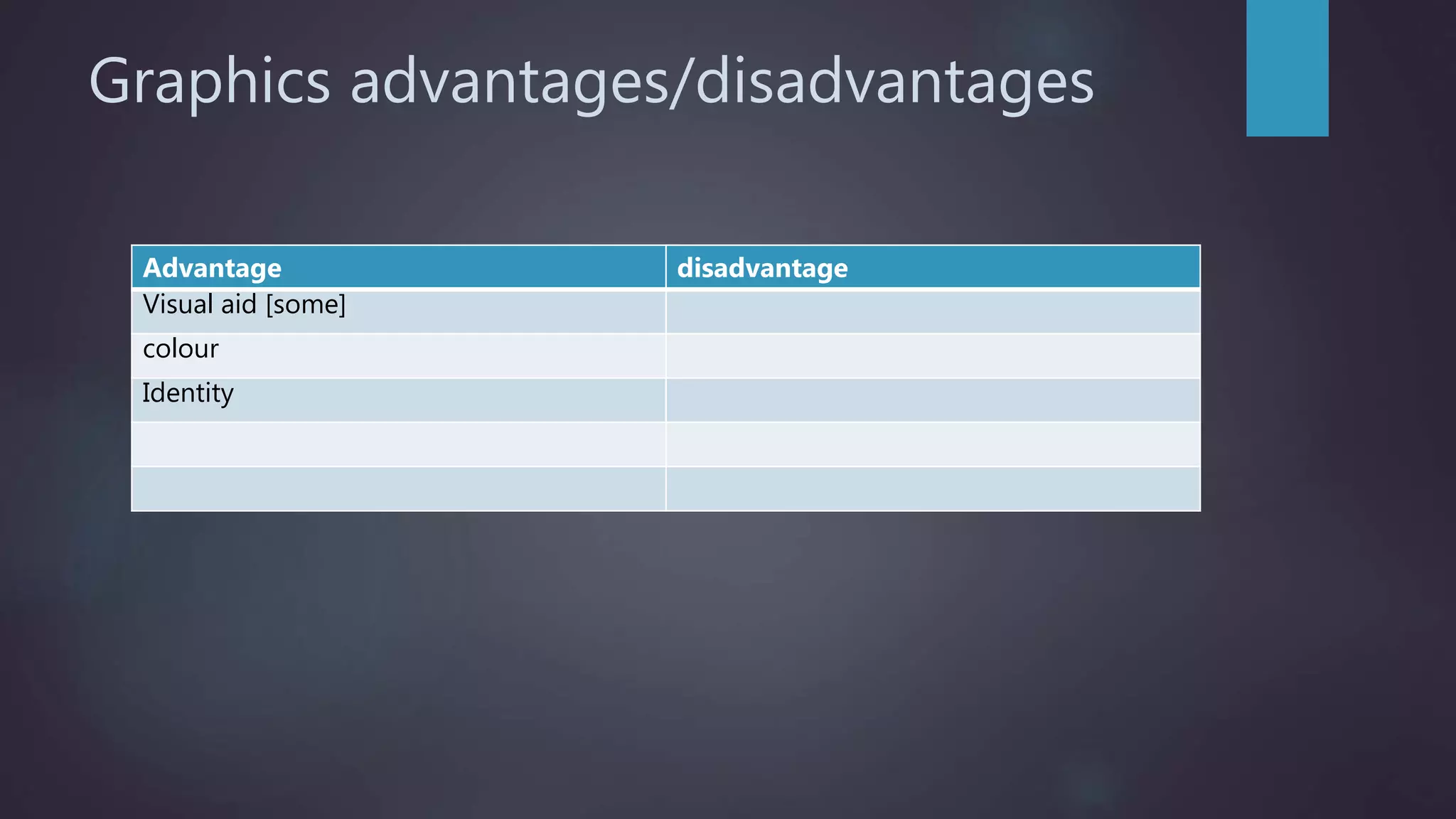 Graphics advantages/disadvantages

| Advantage | disadvantage |
|---|---|
| Visual aid [some] | |
| colour | |
| Identity | |
| | |
| | |